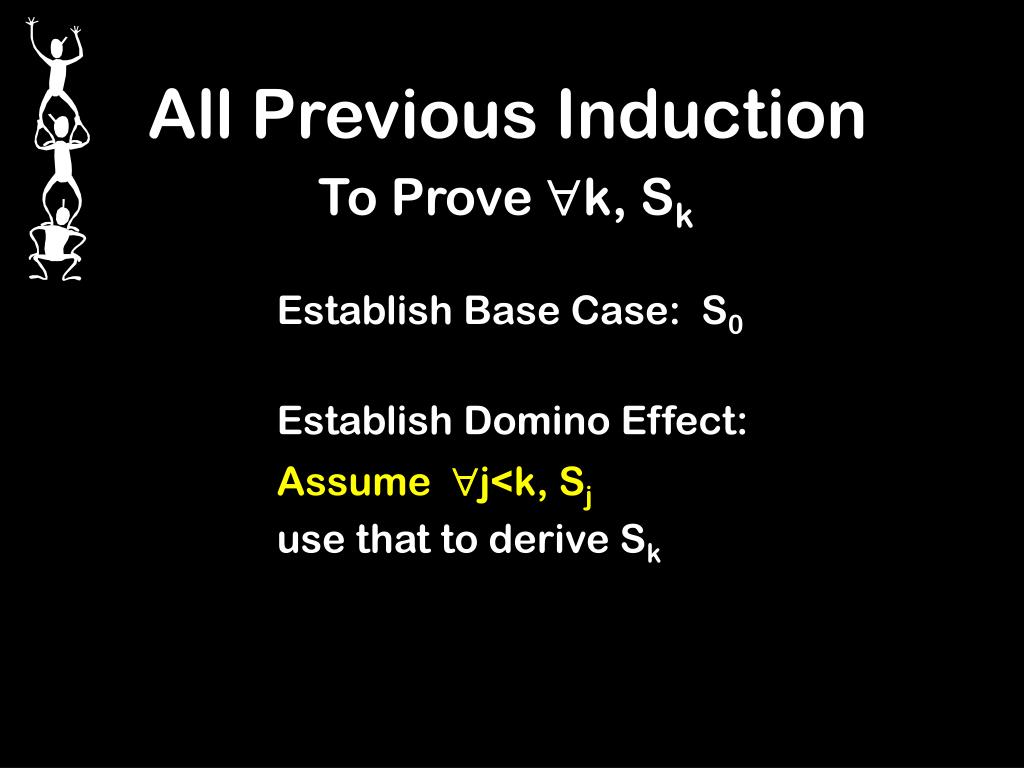 All Previous Induction

To Prove $\forall k, S_k$

Establish Base Case: $S_0$

Establish Domino Effect:

Assume $\forall j<k, S_j$

use that to derive $S_k$